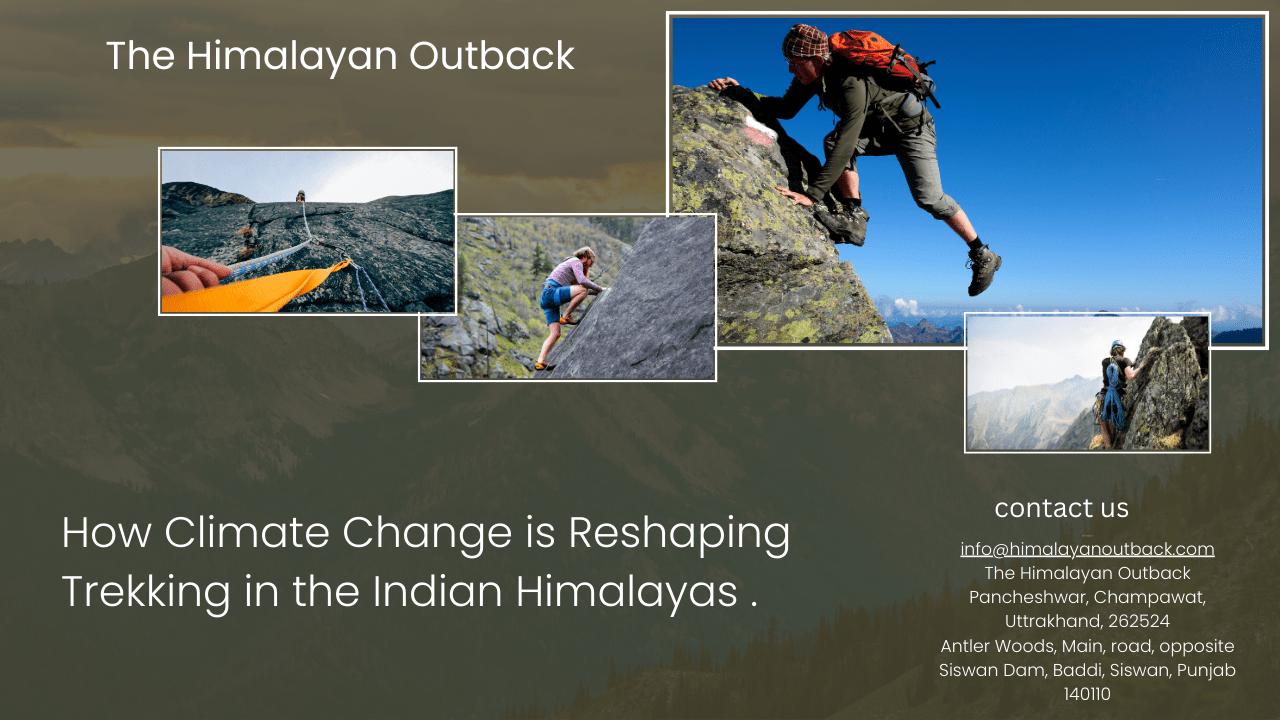 The Himalayan Outback

How Climate Change is Reshaping Trekking in the Indian Himalayas .

contact us

info@himalayanoutback.com
The Himalayan Outback
Pancheshwar, Champawat, Uttrakhand, 262524
Antler Woods, Main, road, opposite Siswan Dam, Baddi, Siswan, Punjab 140110